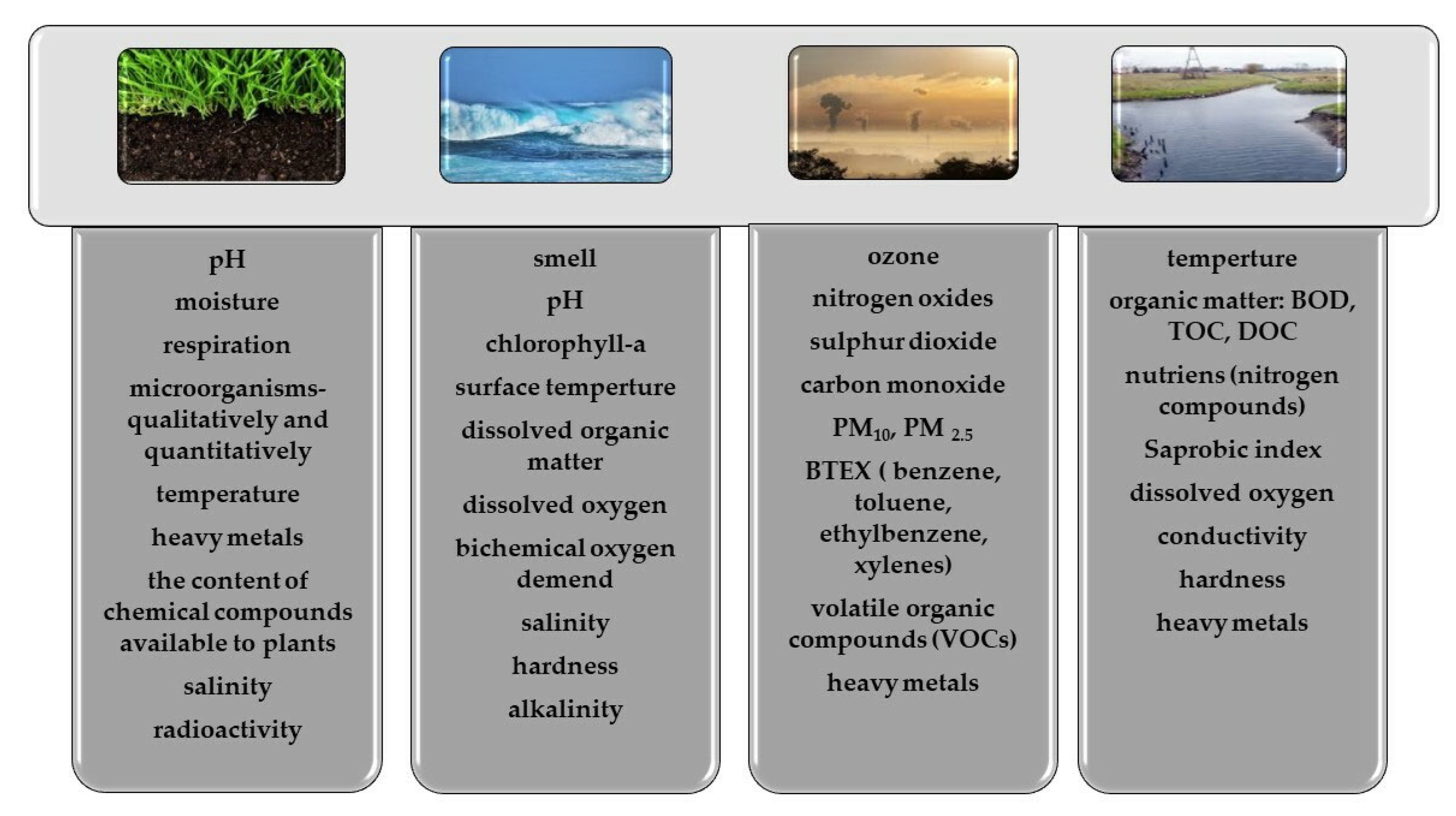 pH

moisture

respiration

microorganisms-qualitatively and quantitatively

temperature

heavy metals

the content of chemical compounds available to plants

salinity

radioactivity

smell

pH

chlorophyll-a

surface temperture

dissolved organic matter

dissolved oxygen

bichemical oxygen demend

salinity

hardness

alkalinity

ozone

nitrogen oxides

sulphur dioxide

carbon monoxide

$PM_{10}$, $PM_{2.5}$

BTEX ( benzene, toluene, ethylbenzene, xylenes)

volatile organic compounds (VOCs)

heavy metals

temperture

organic matter: BOD, TOC, DOC

nutriens (nitrogen compounds)

Saprobic index

dissolved oxygen

conductivity

hardness

heavy metals